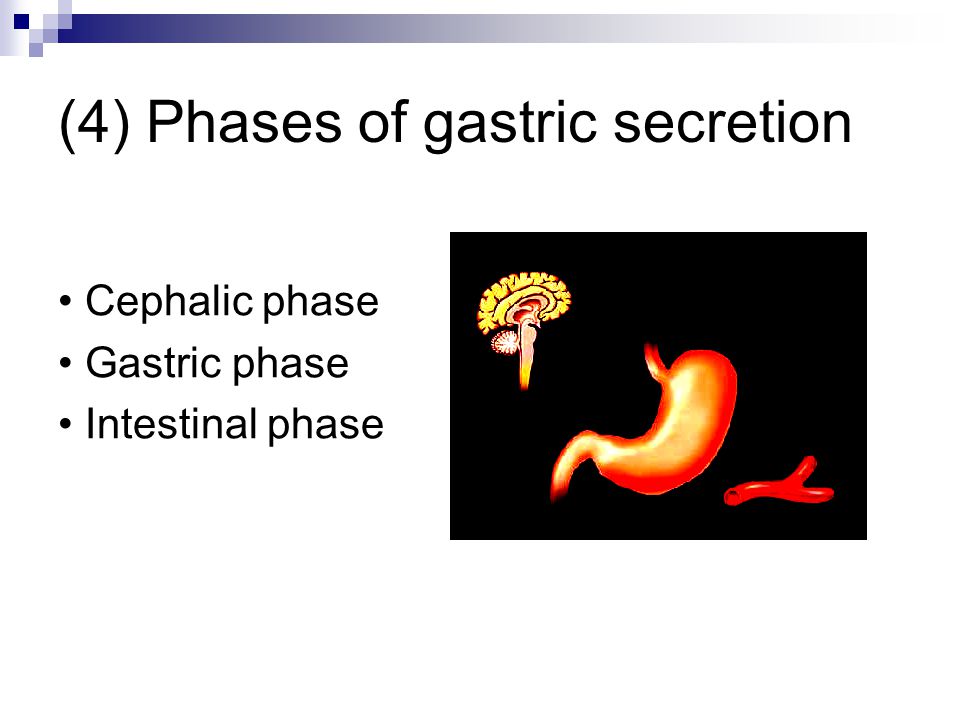 (4) Phases of gastric secretion

• Cephalic phase
• Gastric phase
• Intestinal phase